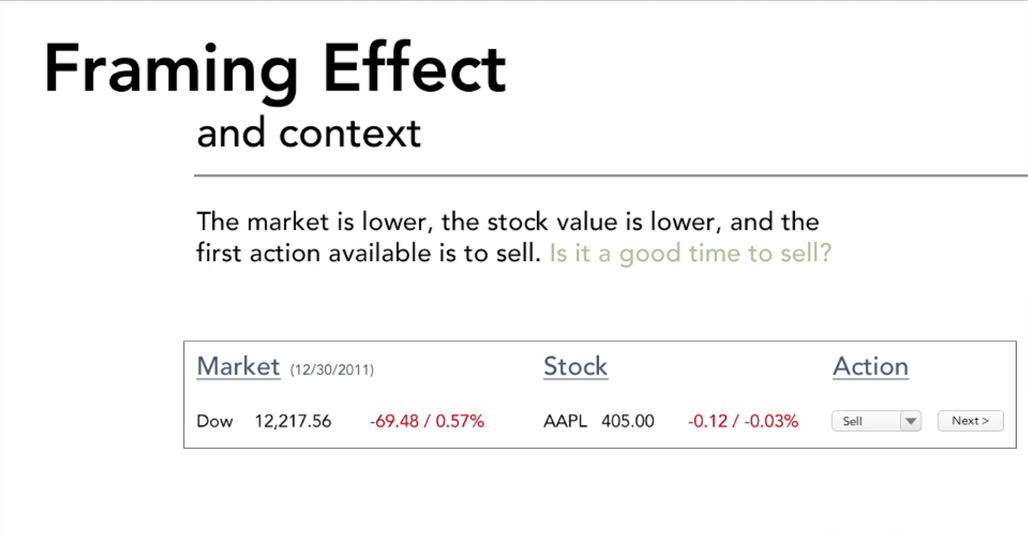 Framing Effect
and context

The market is lower, the stock value is lower, and the first action available is to sell. Is it a good time to sell?

Market (12/30/2011)
Dow 12,217.56 -69.48 / 0.57%

Stock
AAPL 405.00 -0.12 / -0.03%

Action
Sell
Next >